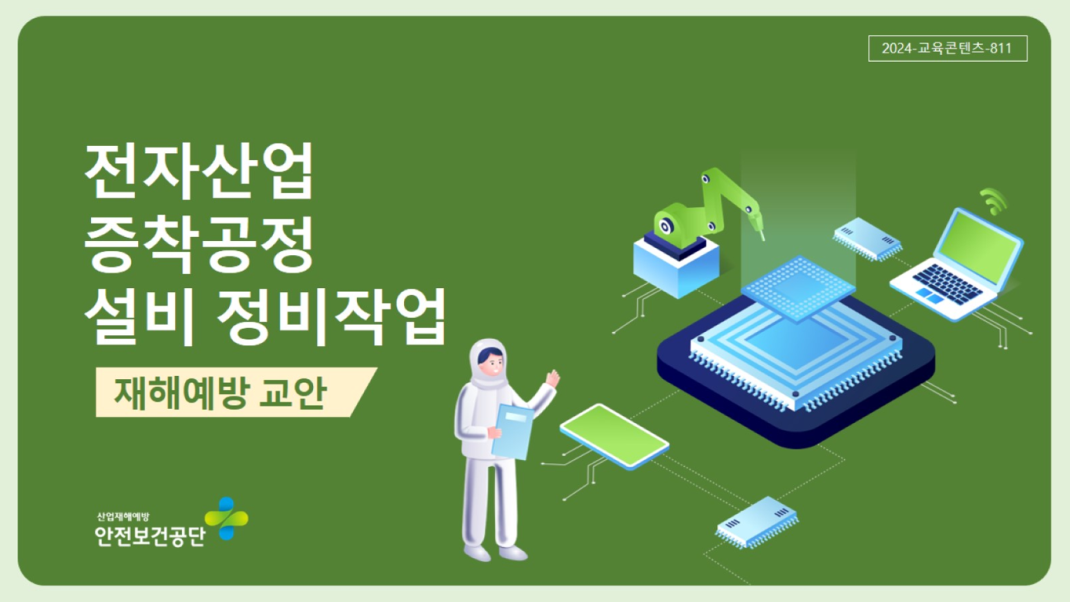 2024-교육콘텐츠-811

전자산업
증착공정
설비 정비작업

재해예방 교안

산업재해예방
안전보건공단